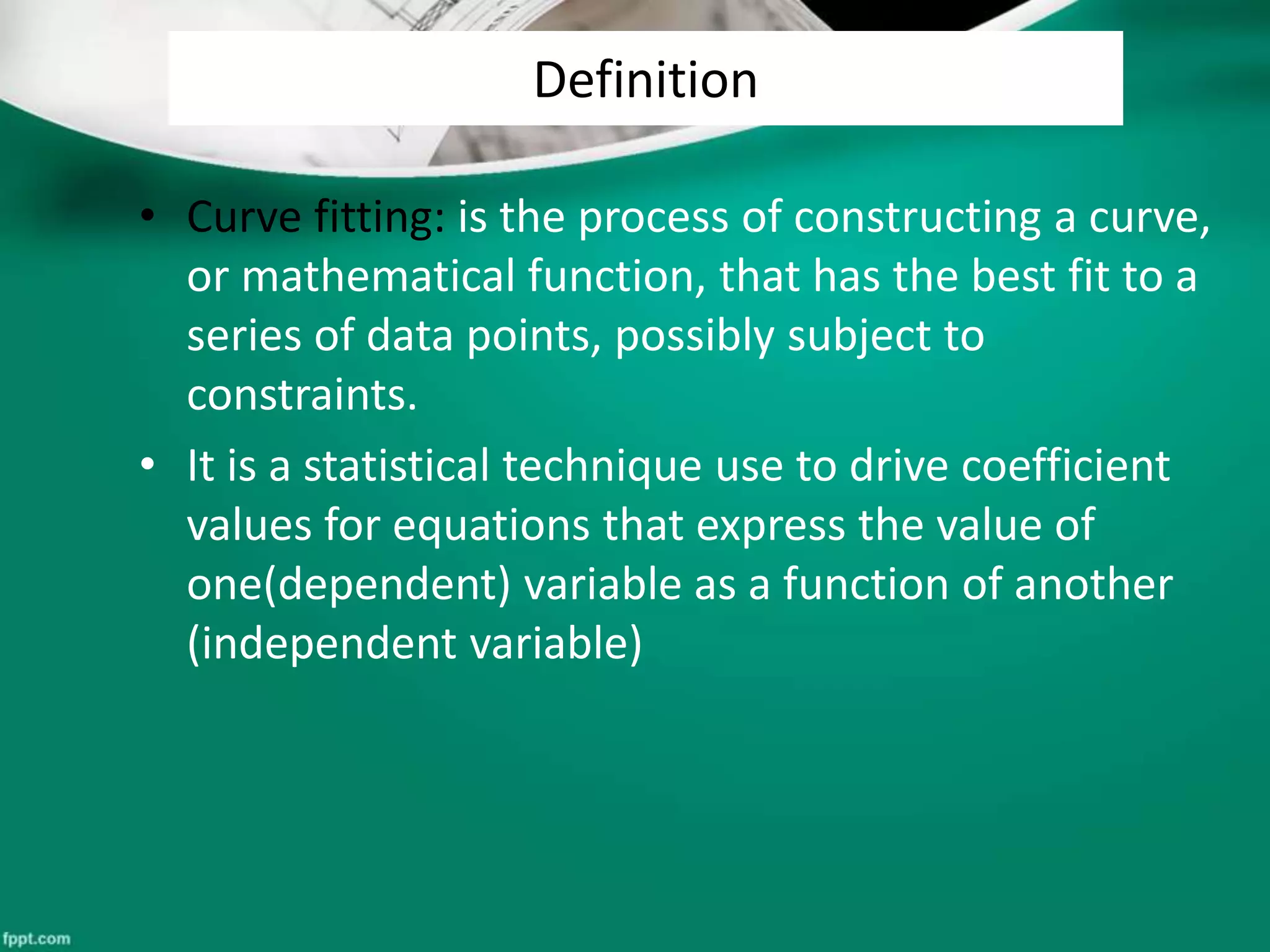 Definition

• Curve fitting: is the process of constructing a curve, or mathematical function, that has the best fit to a series of data points, possibly subject to constraints.

• It is a statistical technique use to drive coefficient values for equations that express the value of one(dependent) variable as a function of another (independent variable)

fppt.com